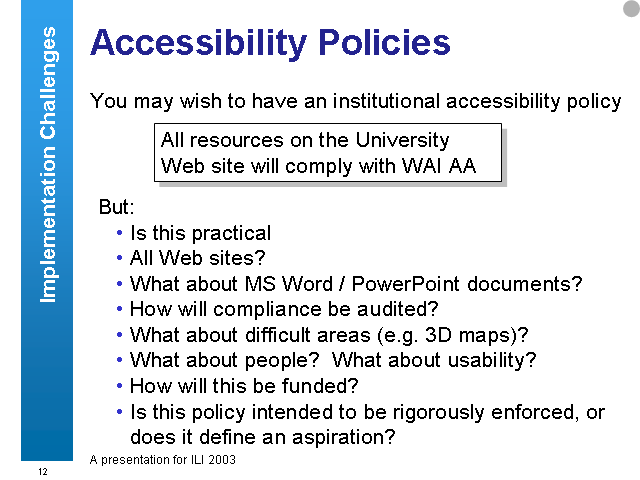 Implementation Challenges

Accessibility Policies

You may wish to have an institutional accessibility policy

All resources on the University Web site will comply with WAI AA

But:
• Is this practical
• All Web sites?
• What about MS Word / PowerPoint documents?
• How will compliance be audited?
• What about difficult areas (e.g. 3D maps)?
• What about people? What about usability?
• How will this be funded?
• Is this policy intended to be rigorously enforced, or does it define an aspiration?

A presentation for ILI 2003

12